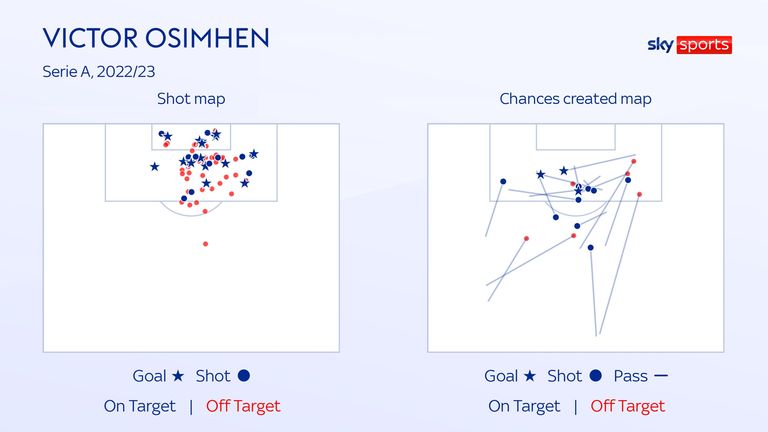 VICTOR OSIMHEN

sky sports

Serie A, 2022/23

Shot map

Goal ★ Shot ●

On Target | Off Target

Chances created map

Goal ★ Shot ● Pass —

On Target | Off Target